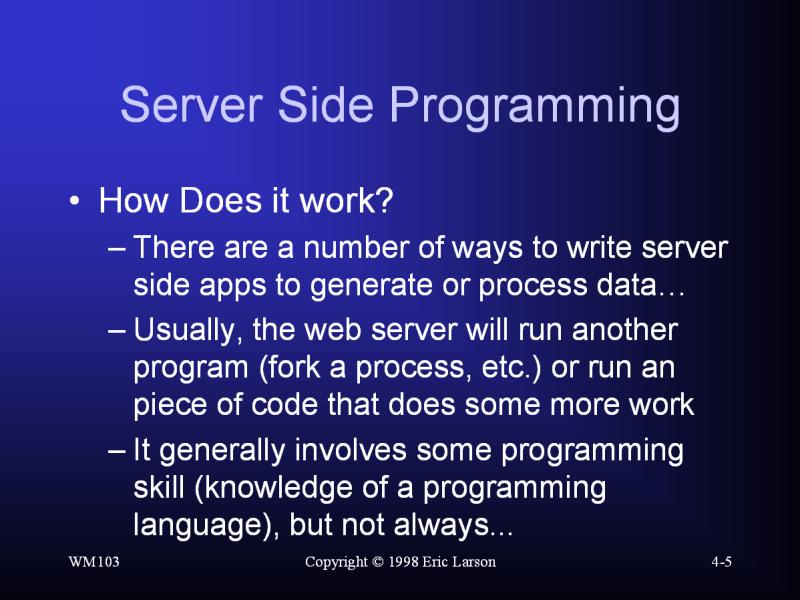 Server Side Programming

• How Does it work?
– There are a number of ways to write server side apps to generate or process data…
– Usually, the web server will run another program (fork a process, etc.) or run an piece of code that does some more work
– It generally involves some programming skill (knowledge of a programming language), but not always...

WM103 Copyright © 1998 Eric Larson 4-5